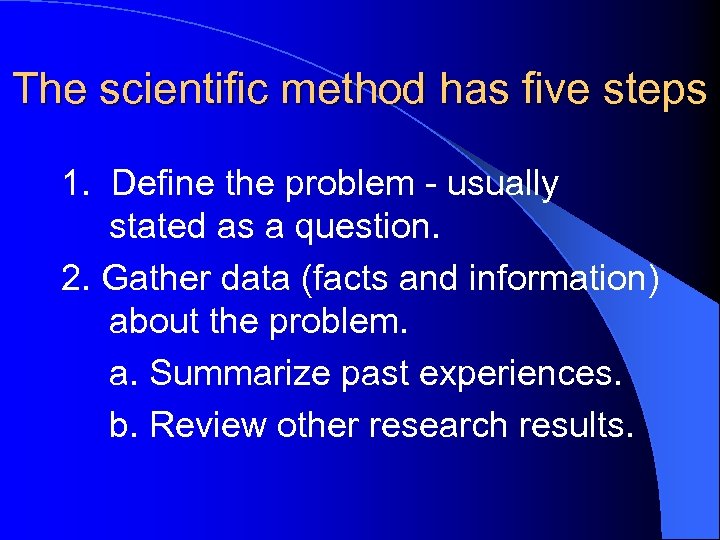 The scientific method has five steps

1. Define the problem - usually stated as a question.

2. Gather data (facts and information) about the problem.

a. Summarize past experiences.

b. Review other research results.